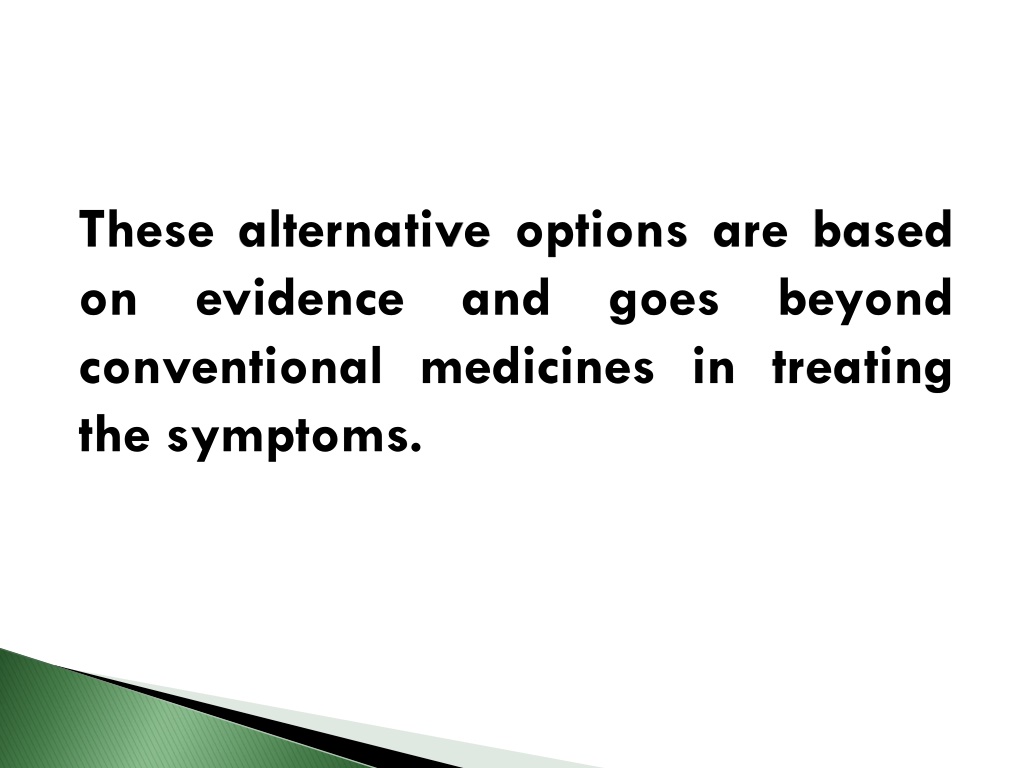 These alternative options are based on evidence and goes beyond conventional medicines in treating the symptoms.